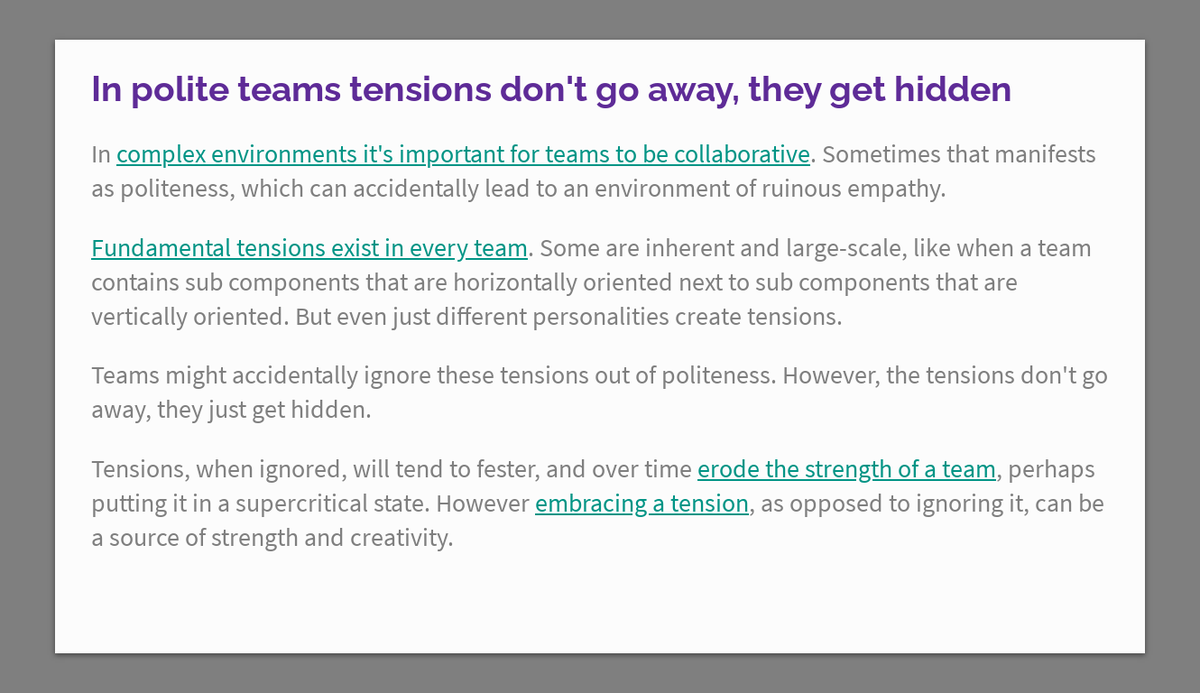 In polite teams tensions don't go away, they get hidden

In complex environments it's important for teams to be collaborative. Sometimes that manifests as politeness, which can accidentally lead to an environment of ruinous empathy.

Fundamental tensions exist in every team. Some are inherent and large-scale, like when a team contains sub components that are horizontally oriented next to sub components that are vertically oriented. But even just different personalities create tensions.

Teams might accidentally ignore these tensions out of politeness. However, the tensions don't go away, they just get hidden.

Tensions, when ignored, will tend to fester, and over time erode the strength of a team, perhaps putting it in a supercritical state. However embracing a tension, as opposed to ignoring it, can be a source of strength and creativity.